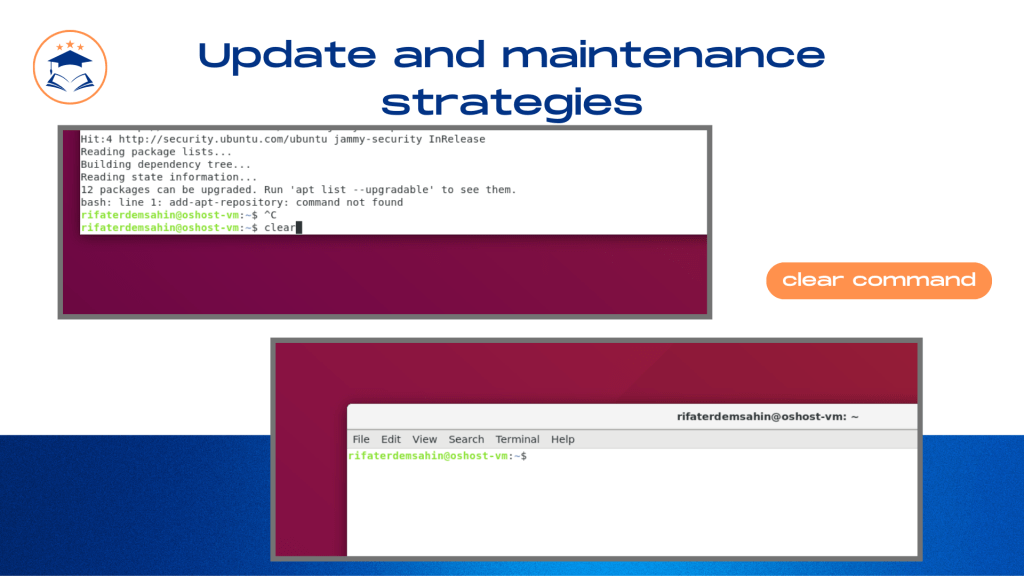 Update and maintenance strategies

Hit:4 http://security.ubuntu.com/ubuntu jammy-security InRelease
Reading package lists...
Building dependency tree...
Reading state information...
12 packages can be upgraded. Run 'apt list --upgradable' to see them.
bash: line 1: add-apt-repository: command not found
rifaterdemsahin@oshost-vm:~$ ^C
rifaterdemsahin@oshost-vm:~$ clear

clear command

rifaterdemsahin@oshost-vm: ~
File Edit View Search Terminal Help
rifaterdemsahin@oshost-vm:~$